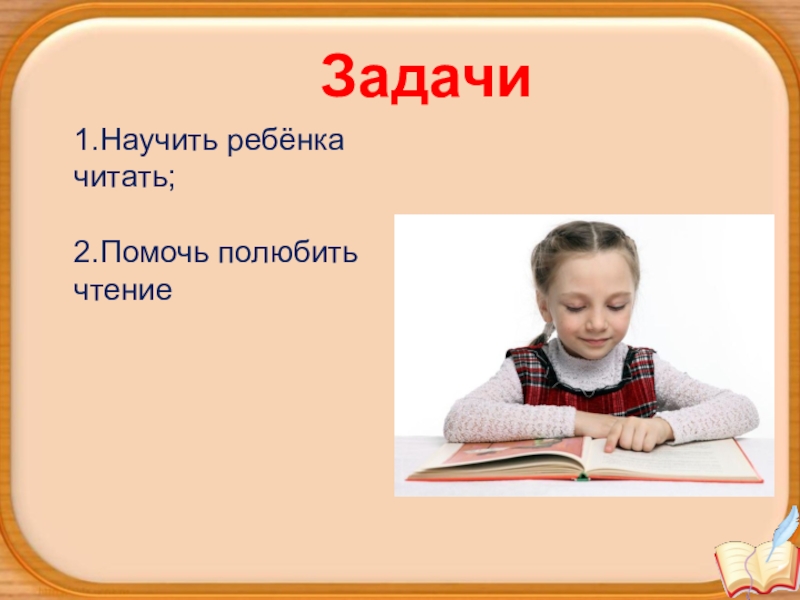 Задачи

1.Научить ребёнка читать;

2.Помочь полюбить чтение